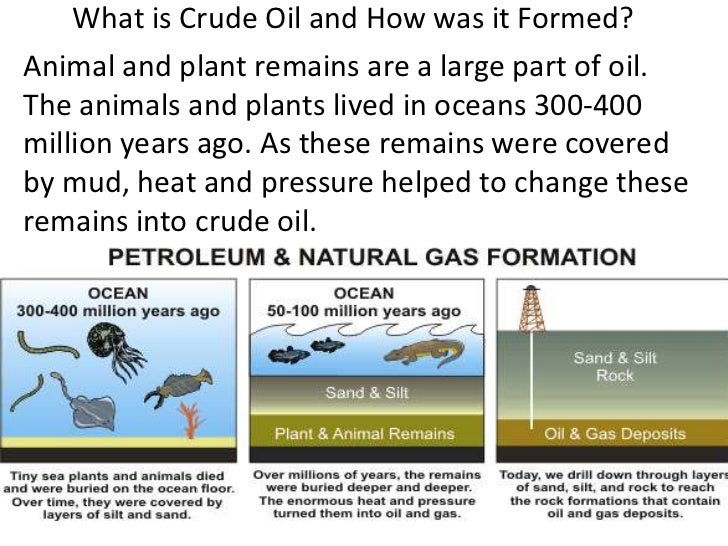 What is Crude Oil and How was it Formed?

Animal and plant remains are a large part of oil. The animals and plants lived in oceans 300-400 million years ago. As these remains were covered by mud, heat and pressure helped to change these remains into crude oil.

PETROLEUM & NATURAL GAS FORMATION

OCEAN
300-400 million years ago

Tiny sea plants and animals died and were buried on the ocean floor. Over time, they were covered by layers of silt and sand.

OCEAN
50-100 million years ago

Sand & Silt

Plant & Animal Remains

Over millions of years, the remains were buried deeper and deeper. The enormous heat and pressure turned them into oil and gas.

Sand & Silt
Rock

Oil & Gas Deposits

Today, we drill down through layers of sand, silt, and rock to reach the rock formations that contain oil and gas deposits.